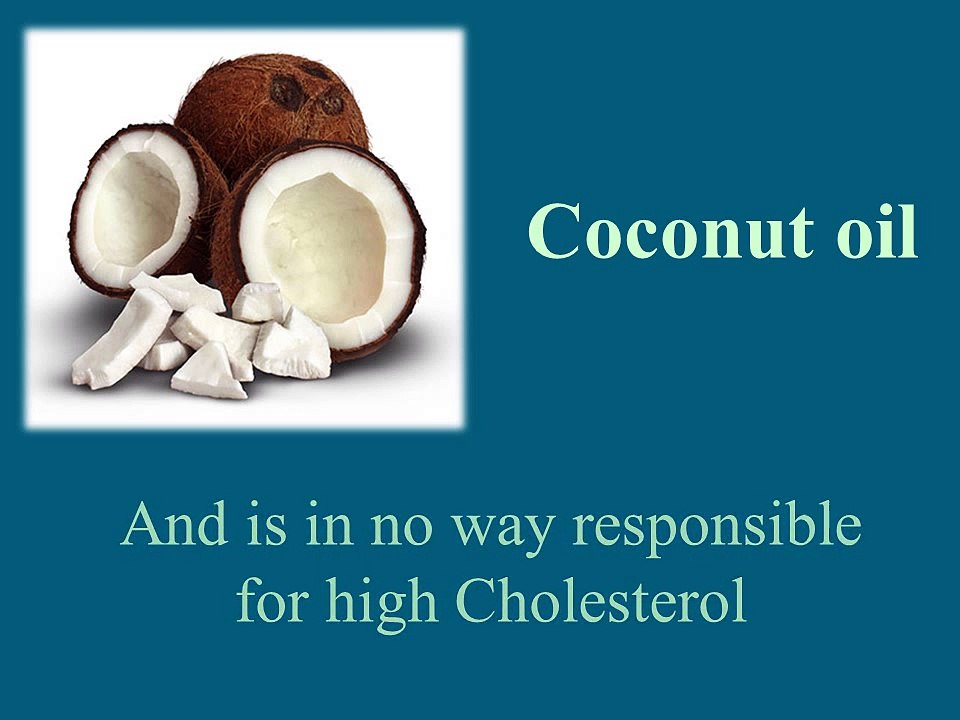 Coconut oil

And is in no way responsible for high Cholesterol